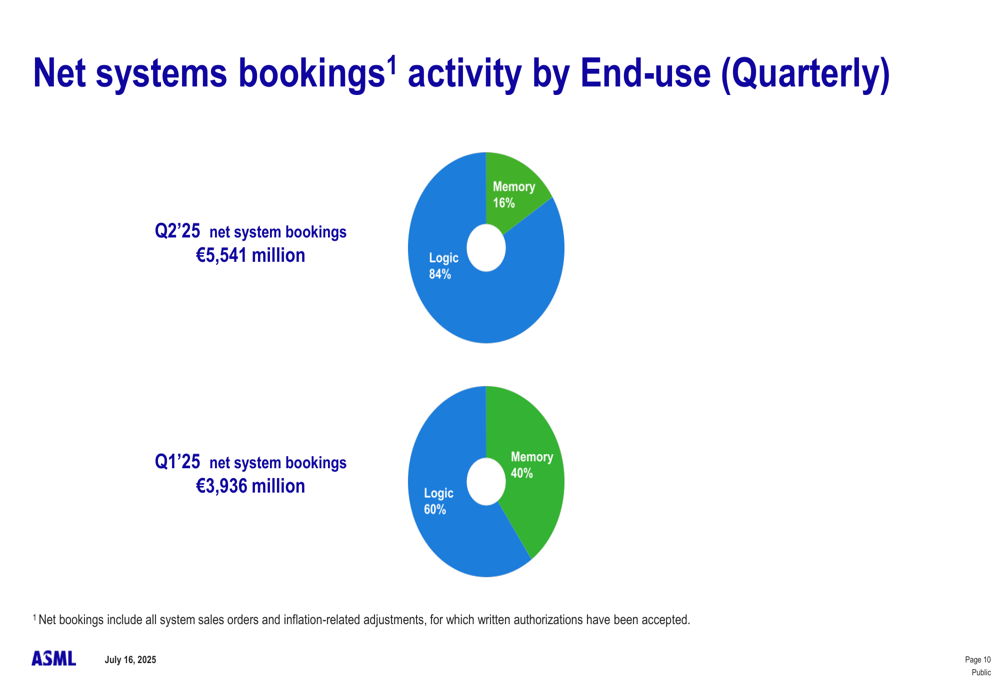 Net systems bookings$^1$ activity by End-use (Quarterly)

Q2'25 net system bookings
€5,541 million

Memory
16%

Logic
84%

Q1'25 net system bookings
€3,936 million

Memory
40%

Logic
60%

$^1$ Net bookings include all system sales orders and inflation-related adjustments, for which written authorizations have been accepted.

ASML

July 16, 2025

Page 10
Public